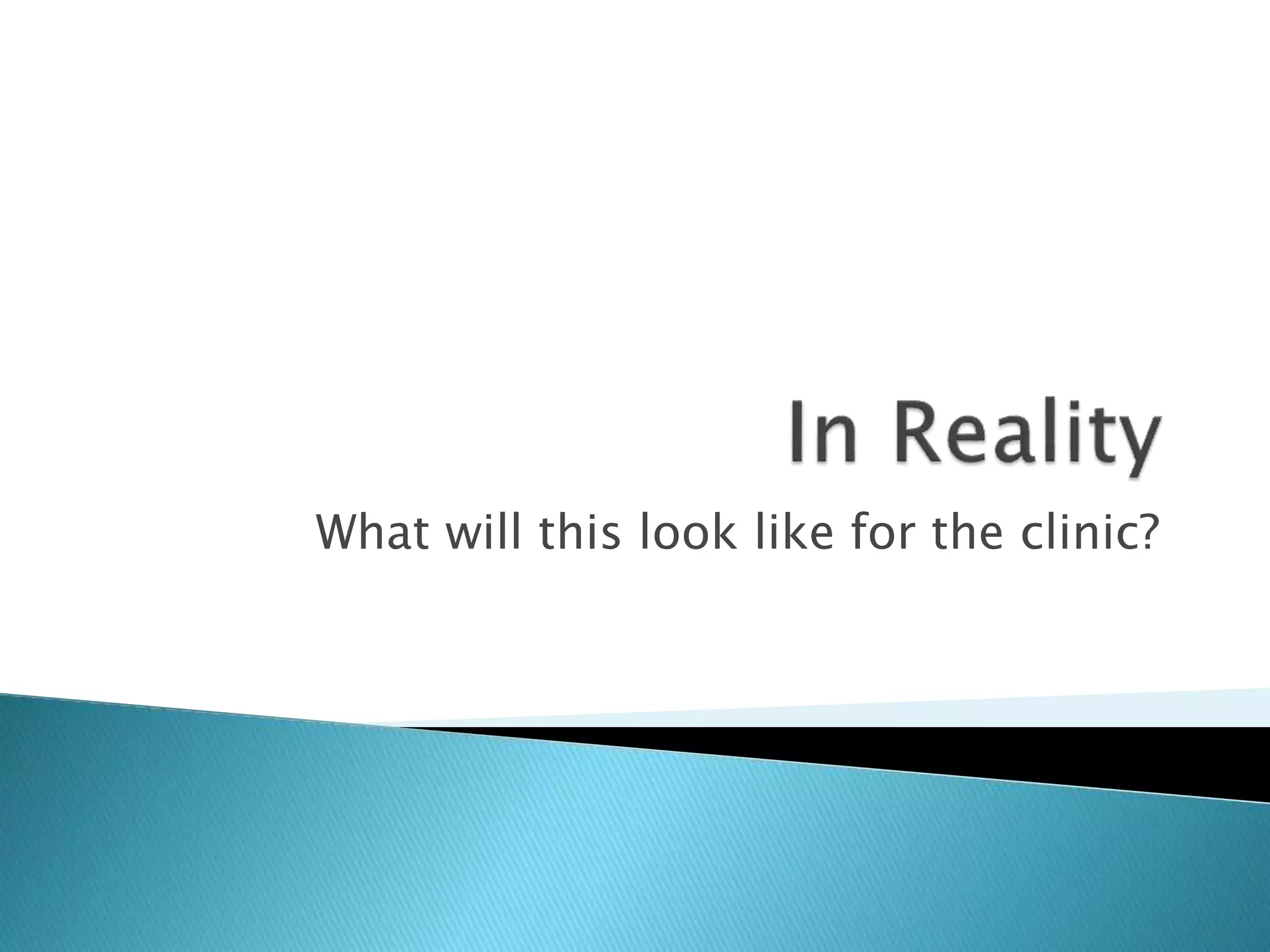 In Reality

What will this look like for the clinic?